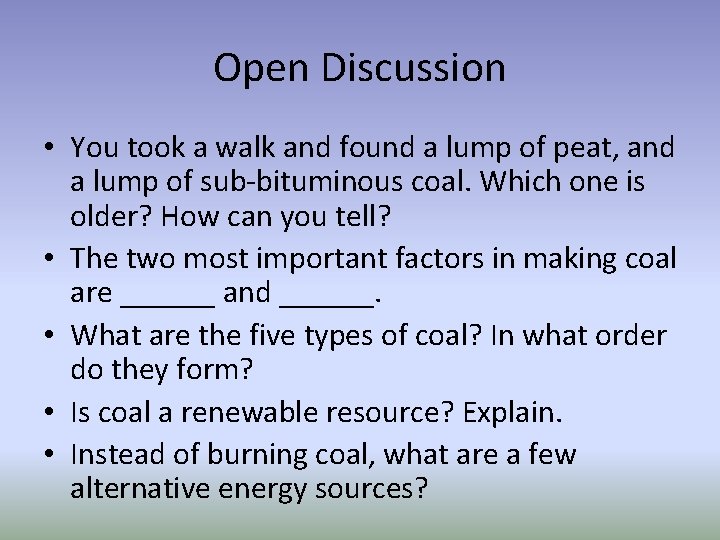 Open Discussion

• You took a walk and found a lump of peat, and a lump of sub-bituminous coal. Which one is older? How can you tell?
• The two most important factors in making coal are ______ and ______.
• What are the five types of coal? In what order do they form?
• Is coal a renewable resource? Explain.
• Instead of burning coal, what are a few alternative energy sources?